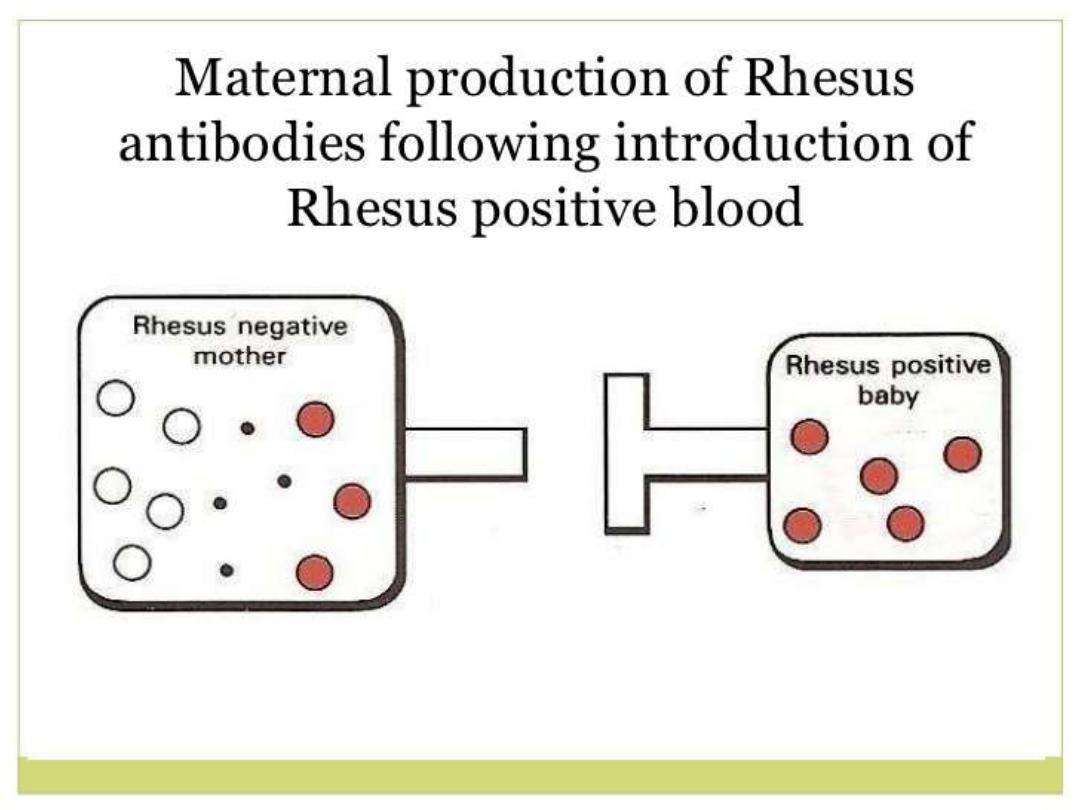 Maternal production of Rhesus antibodies following introduction of Rhesus positive blood

Rhesus negative mother

Rhesus positive baby